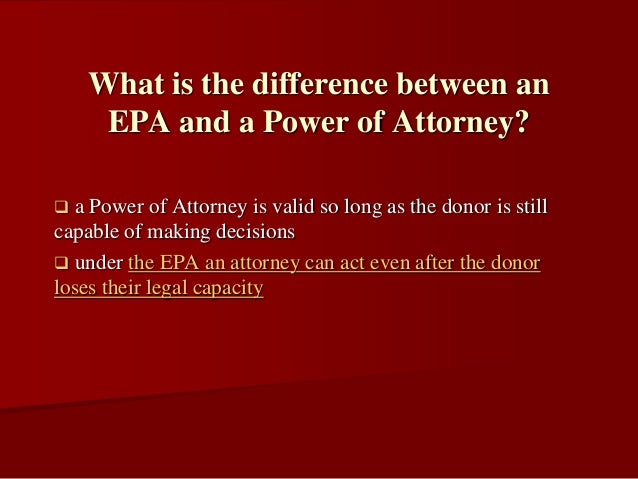 What is the difference between an EPA and a Power of Attorney?

❑ a Power of Attorney is valid so long as the donor is still capable of making decisions

❑ under the EPA an attorney can act even after the donor loses their legal capacity